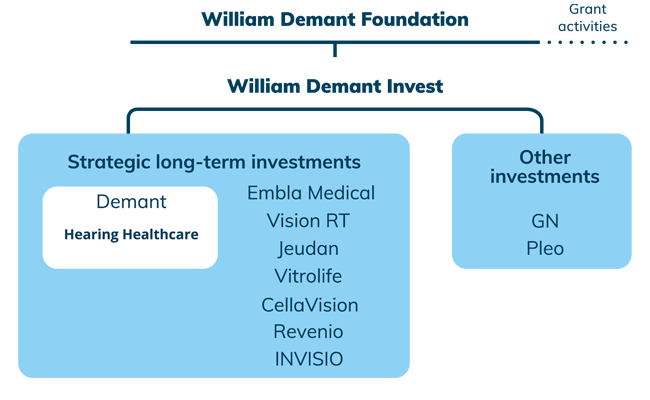 William Demant Foundation

Grant activities

William Demant Invest

Strategic long-term investments

Demant

Hearing Healthcare

Embla Medical
Vision RT
Jeudan
Vitrolife
CellaVision
Revenio
INVISIO

Other investments

GN
Pleo